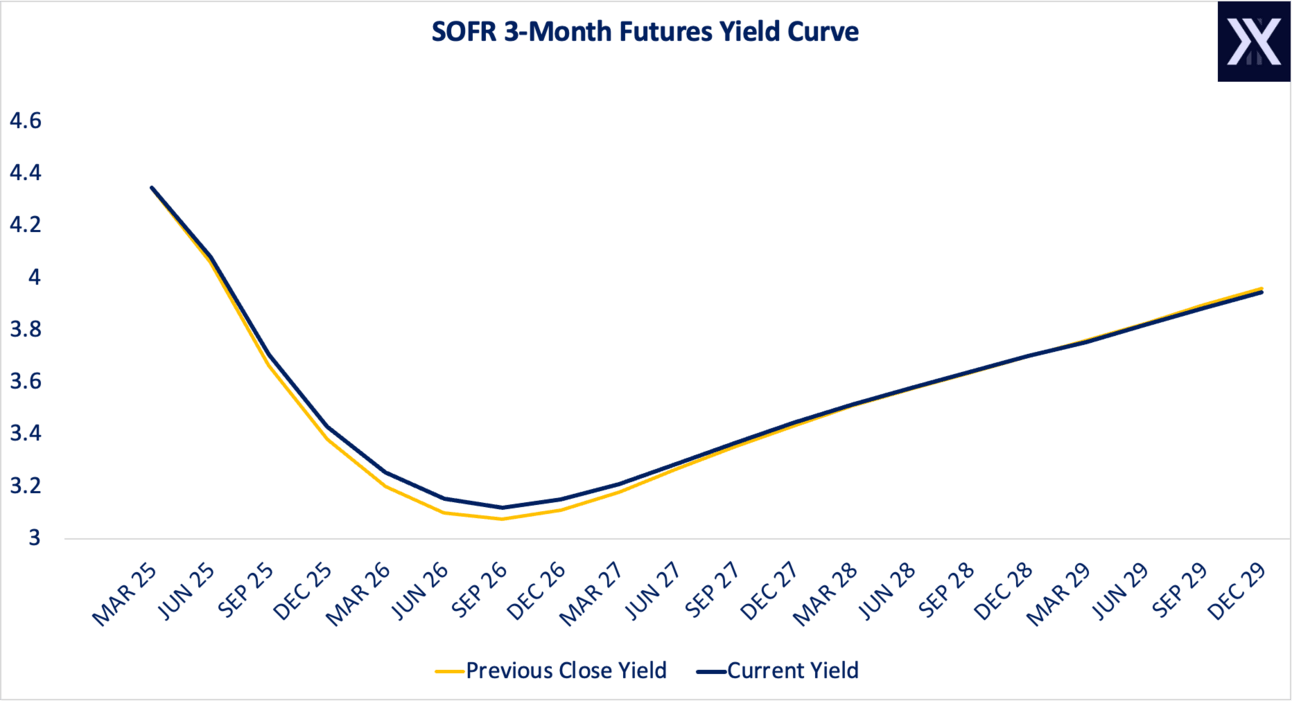 SOFR 3-Month Futures Yield Curve

4.6
4.4
4.2
4
3.8
3.6
3.4
3.2
3

MAR 25
JUN 25
SEP 25
DEC 25
MAR 26
JUN 26
SEP 26
DEC 26
MAR 27
JUN 27
SEP 27
DEC 27
MAR 28
JUN 28
SEP 28
DEC 28
MAR 29
JUN 29
SEP 29
DEC 29

Previous Close Yield
Current Yield